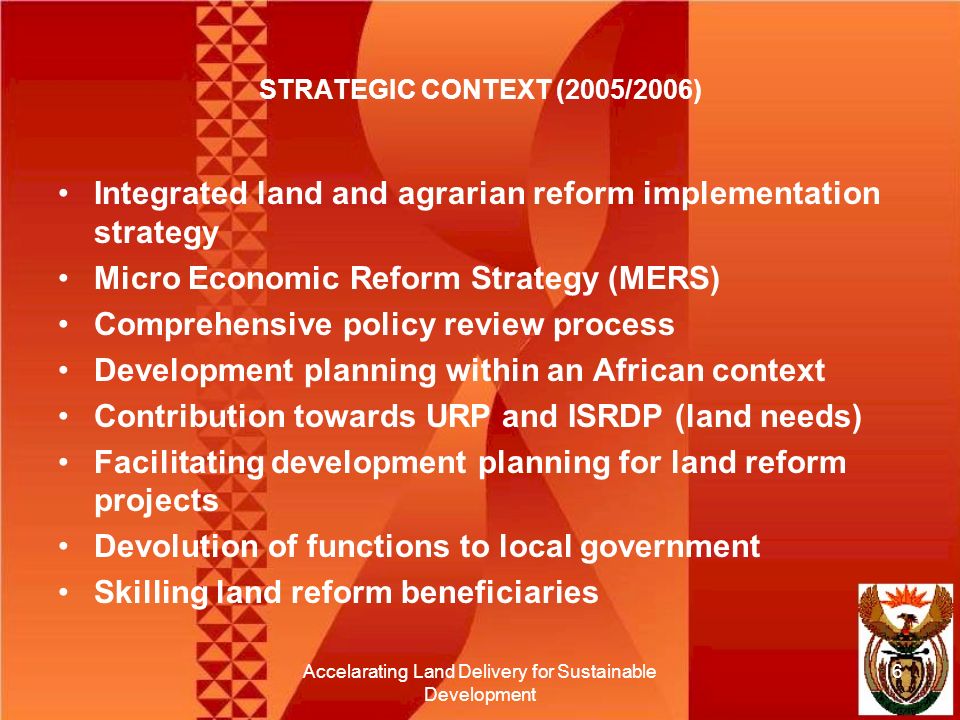 STRATEGIC CONTEXT (2005/2006)

• Integrated land and agrarian reform implementation strategy
• Micro Economic Reform Strategy (MERS)
• Comprehensive policy review process
• Development planning within an African context
• Contribution towards URP and ISRDP (land needs)
• Facilitating development planning for land reform projects
• Devolution of functions to local government
• Skilling land reform beneficiaries

Accelarating Land Delivery for Sustainable Development

6